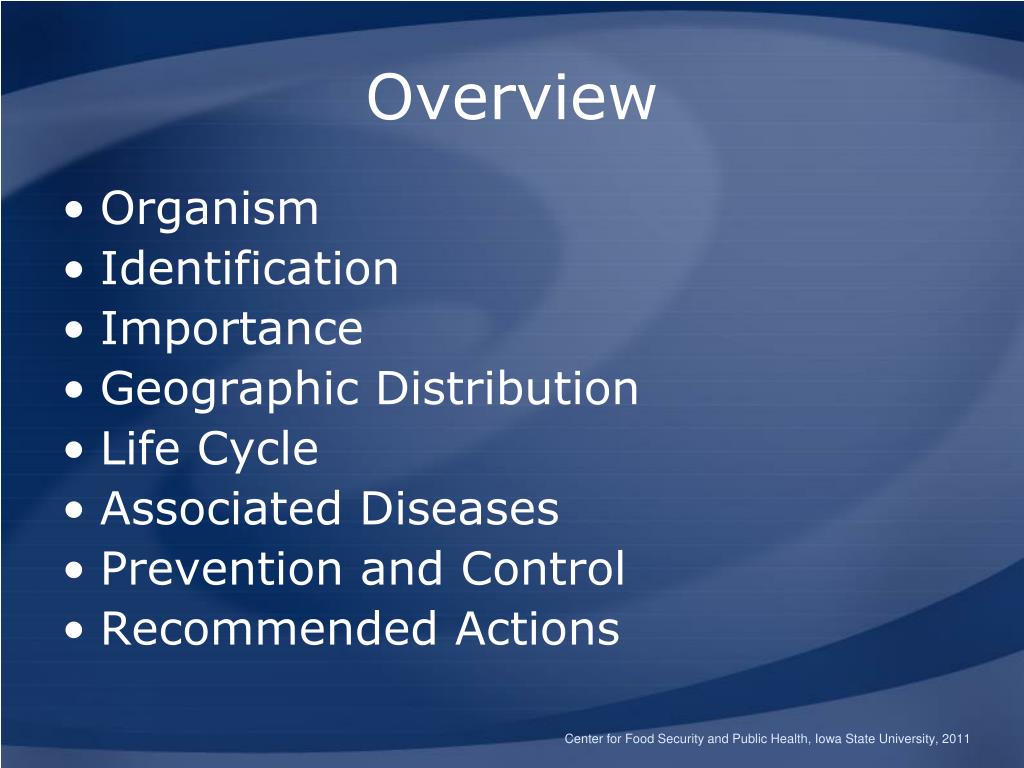 Overview

• Organism
• Identification
• Importance
• Geographic Distribution
• Life Cycle
• Associated Diseases
• Prevention and Control
• Recommended Actions

Center for Food Security and Public Health, Iowa State University, 2011